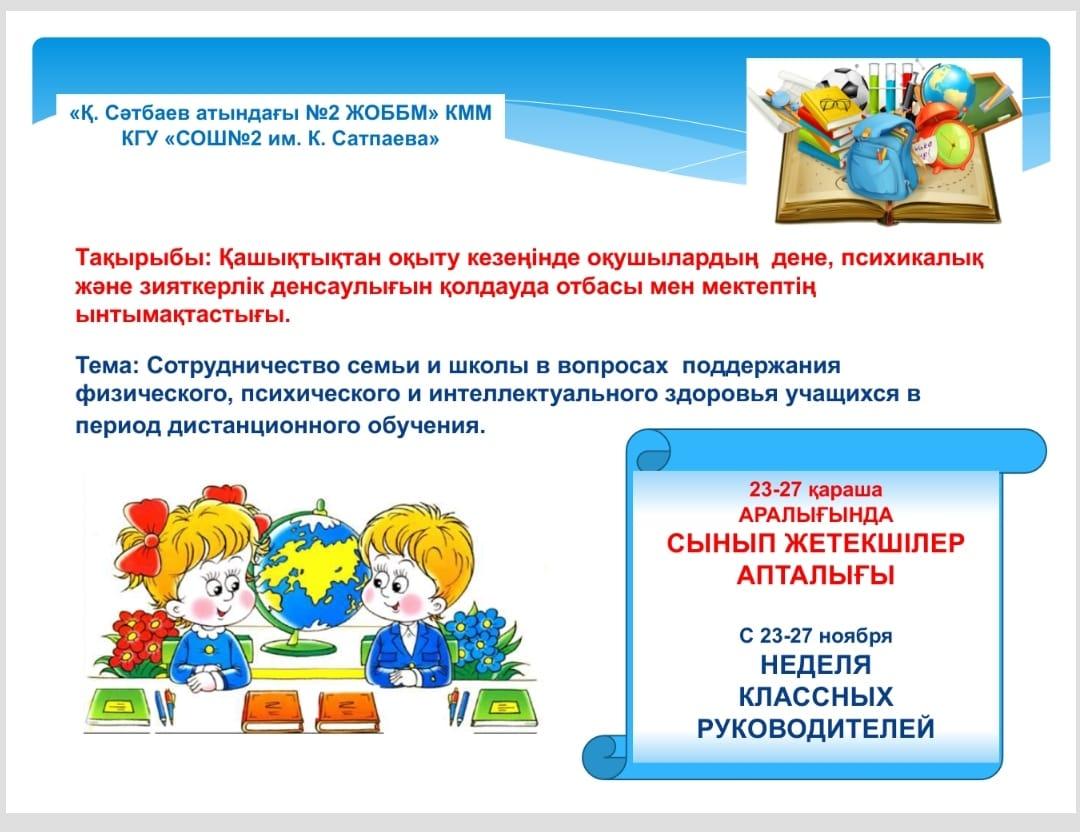 «Қ. Сәтбаев атындағы №2 ЖОББМ» КММ
КГУ «СОШ№2 им. К. Сатпаева»

Тақырыбы: Қашықтықтан оқыту кезеңінде оқушылардың дене, психикалық және зияткерлік денсаулығын қолдауда отбасы мен мектептің ынтымақтастығы.

Тема: Сотрудничество семьи и школы в вопросах поддержания физического, психического и интеллектуального здоровья учащихся в период дистанционного обучения.

23-27 қараша
АРАЛЫҒЫНДА
СЫНЫП ЖЕТЕКШІЛЕР
АПТАЛЫҒЫ

С 23-27 ноября
НЕДЕЛЯ
КЛАССНЫХ
РУКОВОДИТЕЛЕЙ